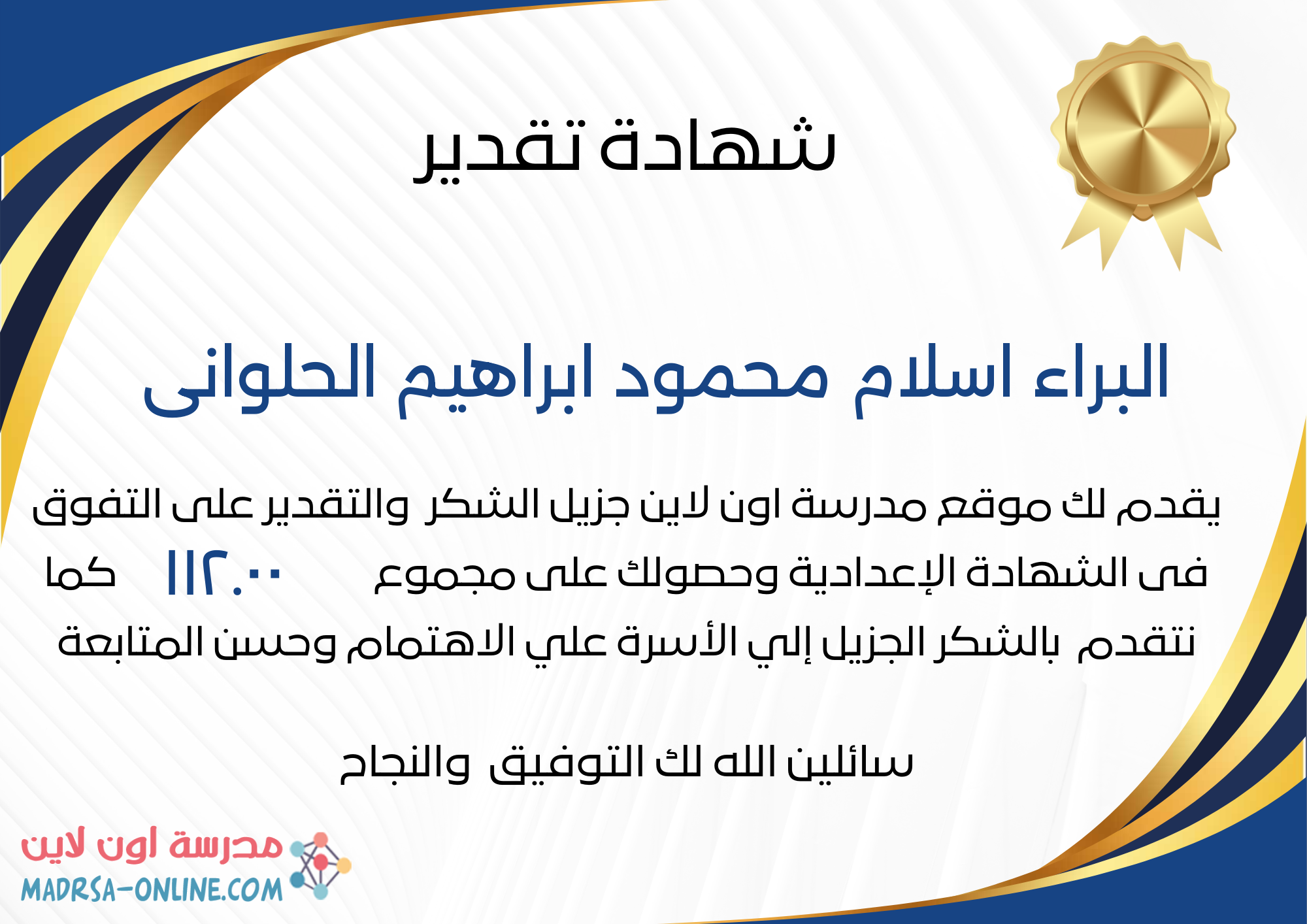 شهادة تقدير

البراء اسلام محمود ابراهيم الحلوانى

يقدم لك موقع مدرسة اون لاين جزيل الشكر والتقدير على التفوق فى الشهادة الإعدادية وحصولك على مجموع ١١٢.٠٠ كما نتقدم بالشكر الجزيل إلي الأسرة علي الاهتمام وحسن المتابعة

سائلين الله لك التوفيق والنجاح

مدرسة اون لاين
MADRSA-ONLINE.COM